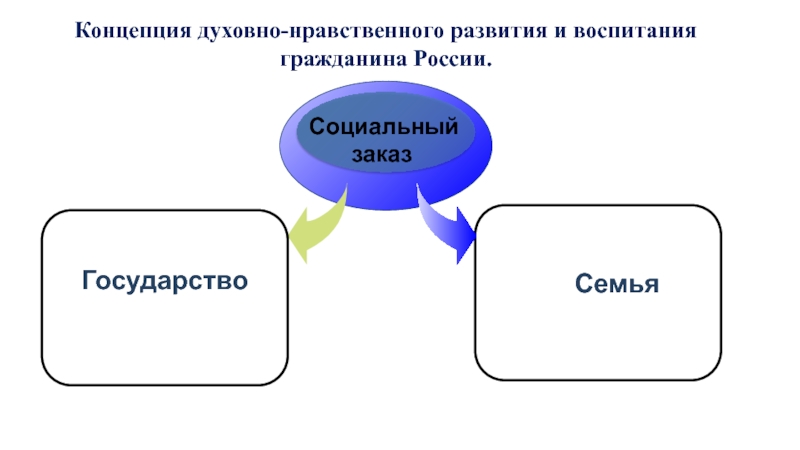 Концепция духовно-нравственного развития и воспитания гражданина России.

Социальный заказ

Государство

Семья